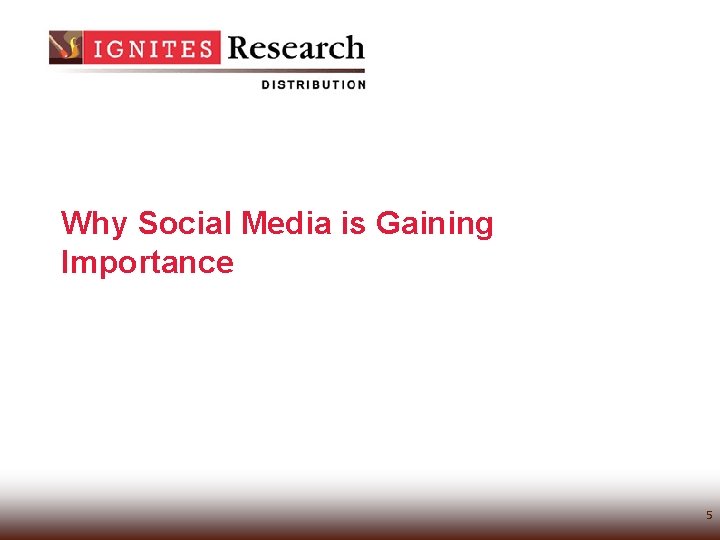 IGNITES Research
DISTRIBUTION

Why Social Media is Gaining Importance

5